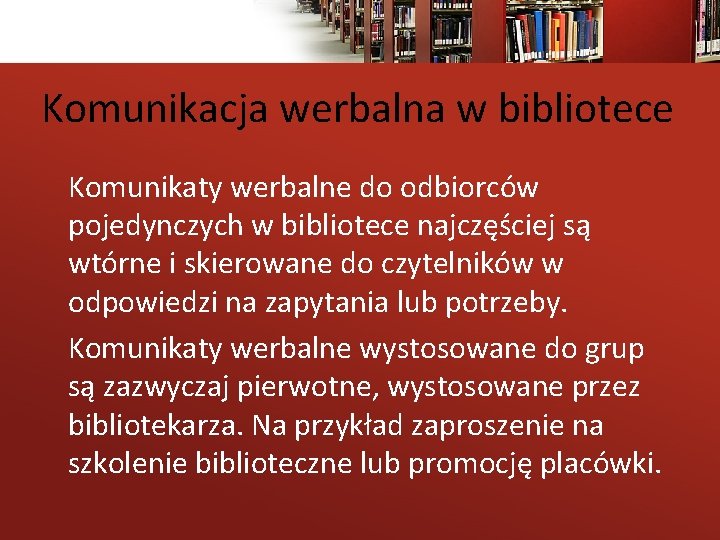 Komunikacja werbalna w bibliotece

Komunikaty werbalne do odbiorców pojedynczych w bibliotece najczęściej są wtórne i skierowane do czytelników w odpowiedzi na zapytania lub potrzeby.

Komunikaty werbalne wystosowane do grup są zazwyczaj pierwotne, wystosowane przez bibliotekarza. Na przykład zaproszenie na szkolenie biblioteczne lub promocję placówki.